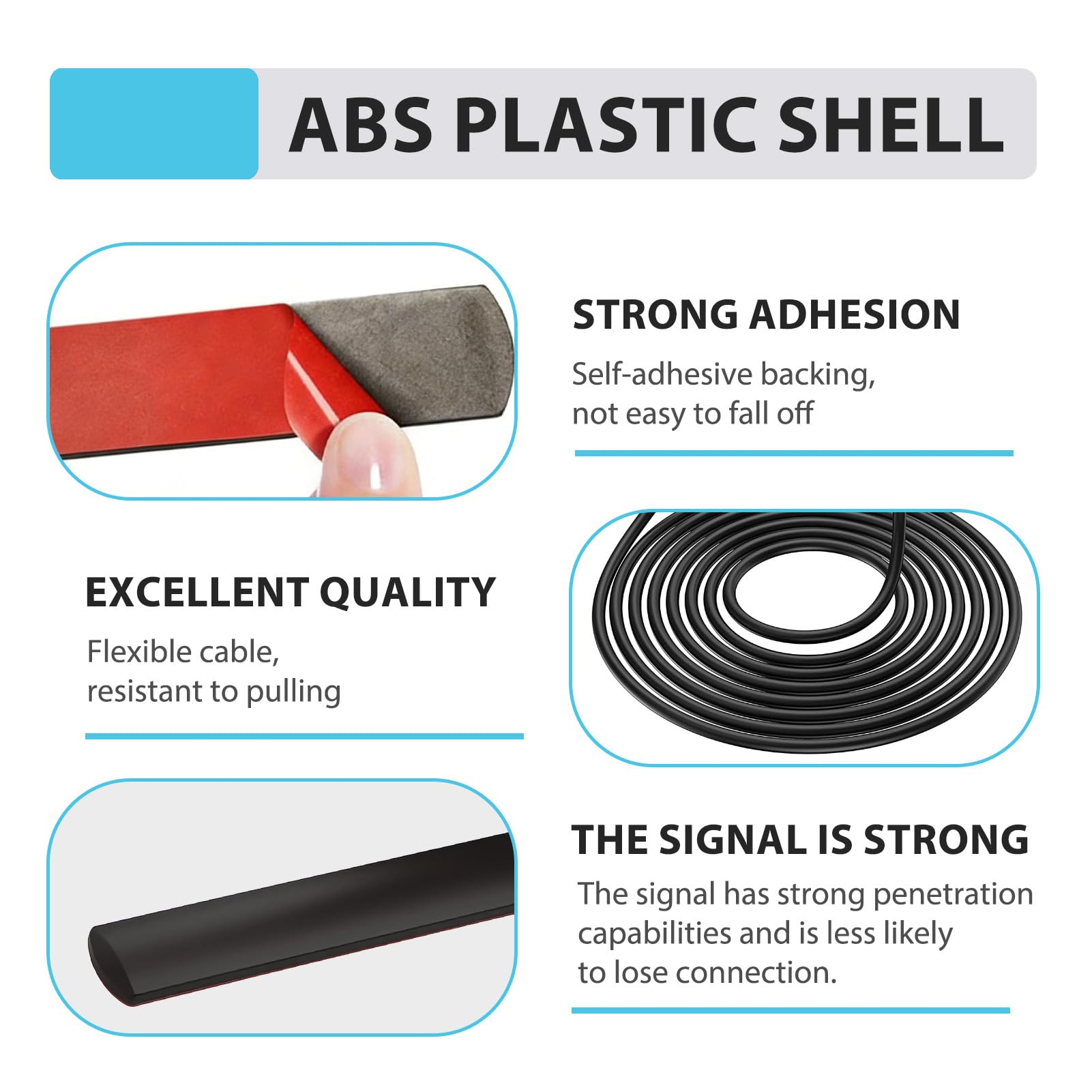 ABS PLASTIC SHELL

STRONG ADHESION

Self-adhesive backing, not easy to fall off

EXCELLENT QUALITY

Flexible cable, resistant to pulling

THE SIGNAL IS STRONG

The signal has strong penetration capabilities and is less likely to lose connection.